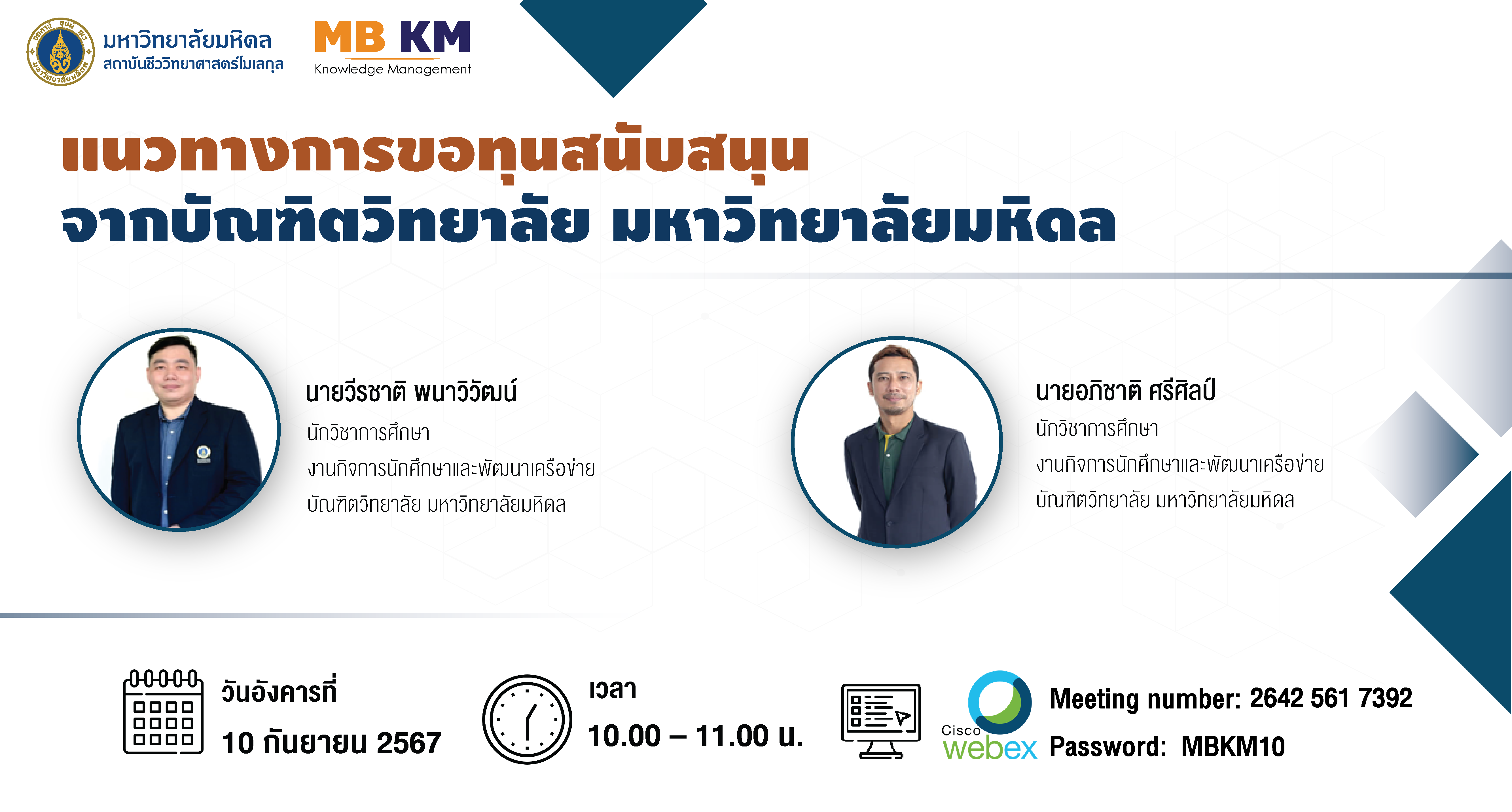 มหาวิทยาลัยมหิดล
สถาบันชีววิทยาศาสตร์โมเลกุล

MB KM
Knowledge Management

แนวทางการขอทุนสนับสนุน
จากบัณฑิตวิทยาลัย มหาวิทยาลัยมหิดล

นายวีรชาติ พนาวิวัฒน์
นักวิชาการศึกษา
งานกิจการนักศึกษาและพัฒนาเครือข่าย
บัณฑิตวิทยาลัย มหาวิทยาลัยมหิดล

นายอภิชาติ ศรีศิลป์
นักวิชาการศึกษา
งานกิจการนักศึกษาและพัฒนาเครือข่าย
บัณฑิตวิทยาลัย มหาวิทยาลัยมหิดล

วันอังคารที่
10 กันยายน 2567

เวลา
10.00 – 11.00 น.

Cisco webex

Meeting number: 2642 561 7392
Password: MBKM10